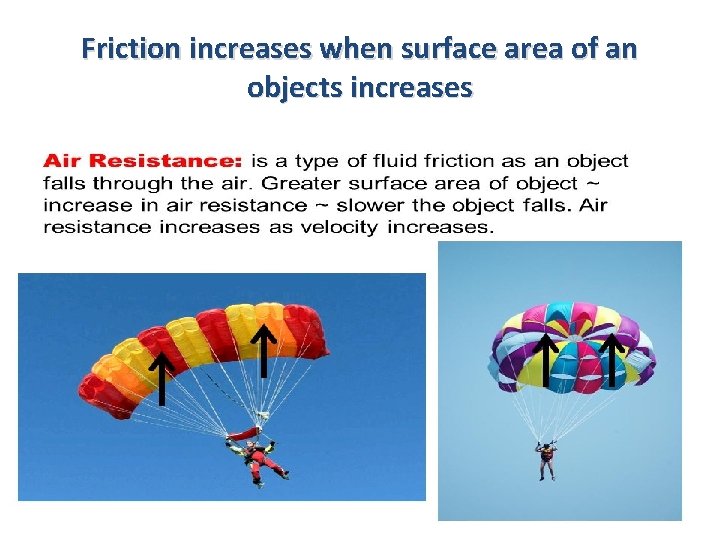 Friction increases when surface area of an objects increases

Air Resistance: is a type of fluid friction as an object falls through the air. Greater surface area of object ~ increase in air resistance ~ slower the object falls. Air resistance increases as velocity increases.